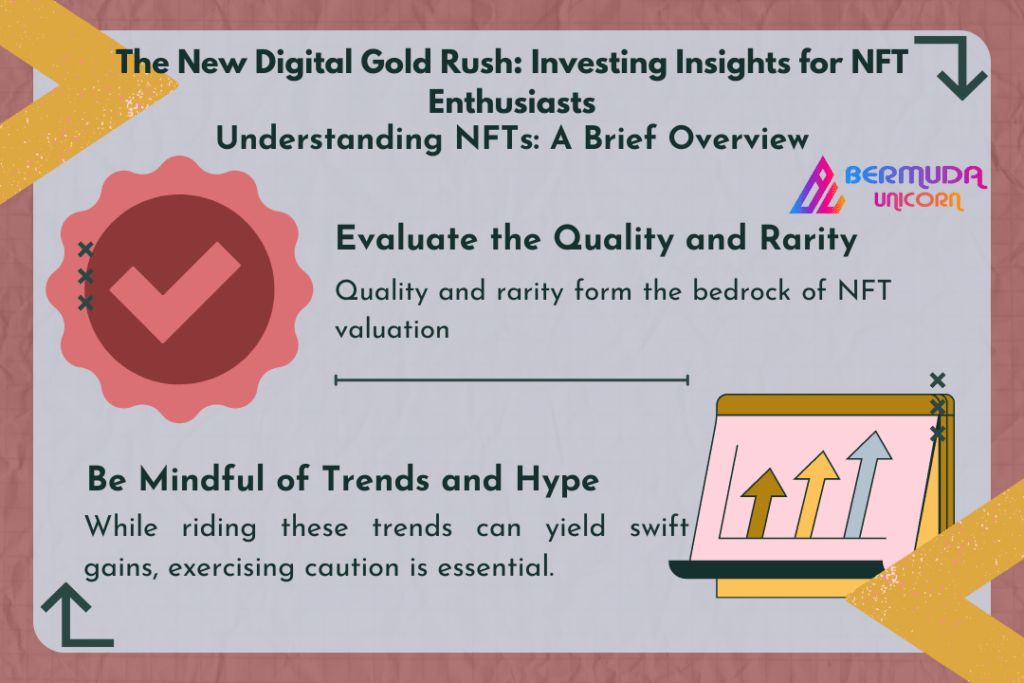 The New Digital Gold Rush: Investing Insights for NFT Enthusiasts
Understanding NFTs: A Brief Overview

BERMUDA UNICORN

Evaluate the Quality and Rarity

Quality and rarity form the bedrock of NFT valuation

Be Mindful of Trends and Hype

While riding these trends can yield swift gains, exercising caution is essential.